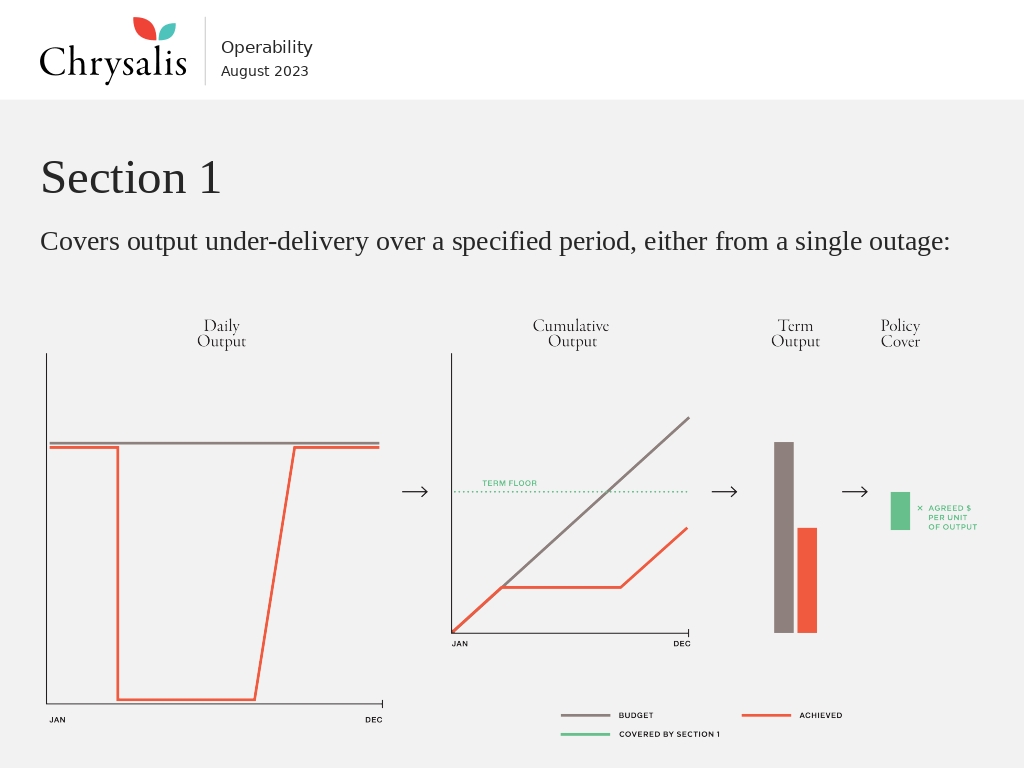 Chrysalis

Operability
August 2023

Section 1

Covers output under-delivery over a specified period, either from a single outage:

Daily Output

JAN

DEC

Cumulative Output

TERM FLOOR

JAN

DEC

Term Output

Policy Cover

× AGREED $ PER UNIT OF OUTPUT

BUDGET

ACHIEVED

COVERED BY SECTION 1